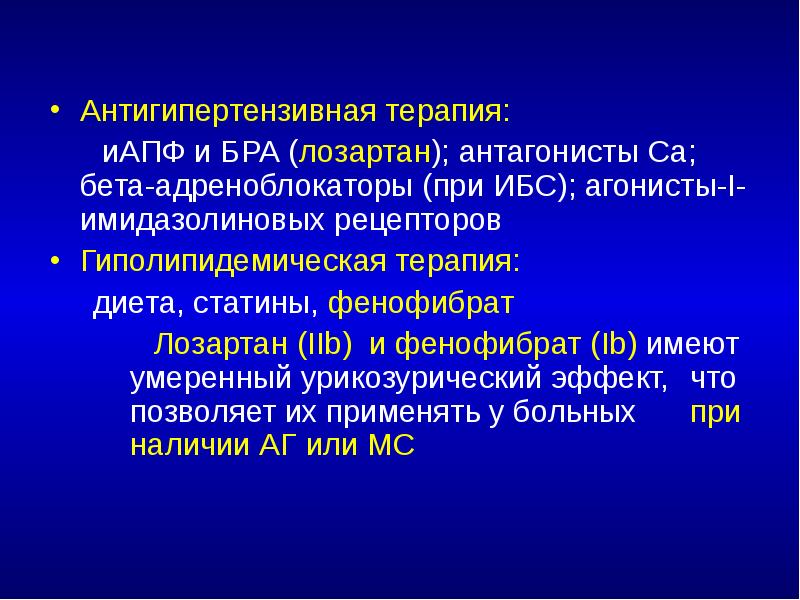 • Антигипертензивная терапия:

иАПФ и БРА (лозартан); антагонисты Са; бета-адреноблокаторы (при ИБС); агонисты-I-имидазолиновых рецепторов

• Гиполипидемическая терапия:

диета, статины, фенофибрат

Лозартан (IIb) и фенофибрат (Ib) имеют умеренный урикозурический эффект, что позволяет их применять у больных при наличии АГ или МС